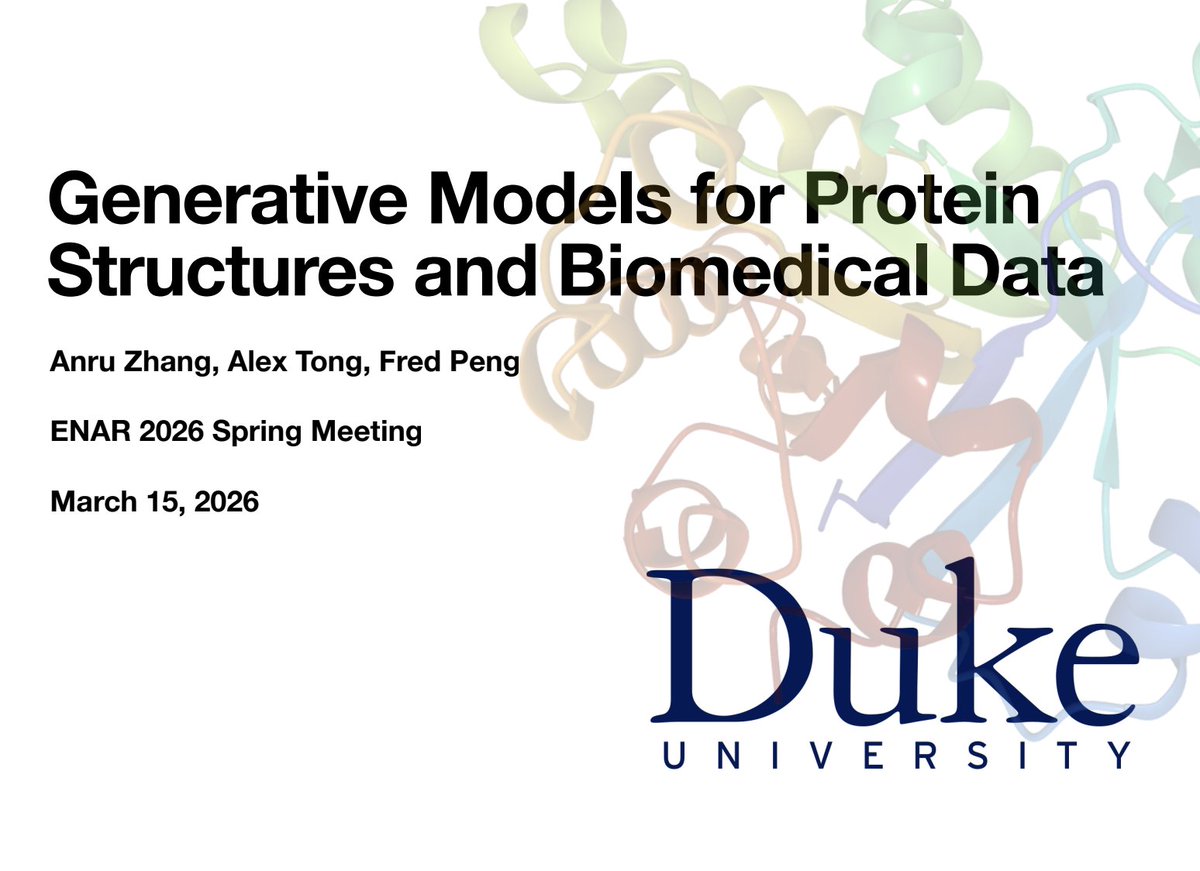 Generative Models for Protein Structures and Biomedical Data

Anru Zhang, Alex Tong, Fred Peng

ENAR 2026 Spring Meeting

March 15, 2026

Duke
UNIVERSITY